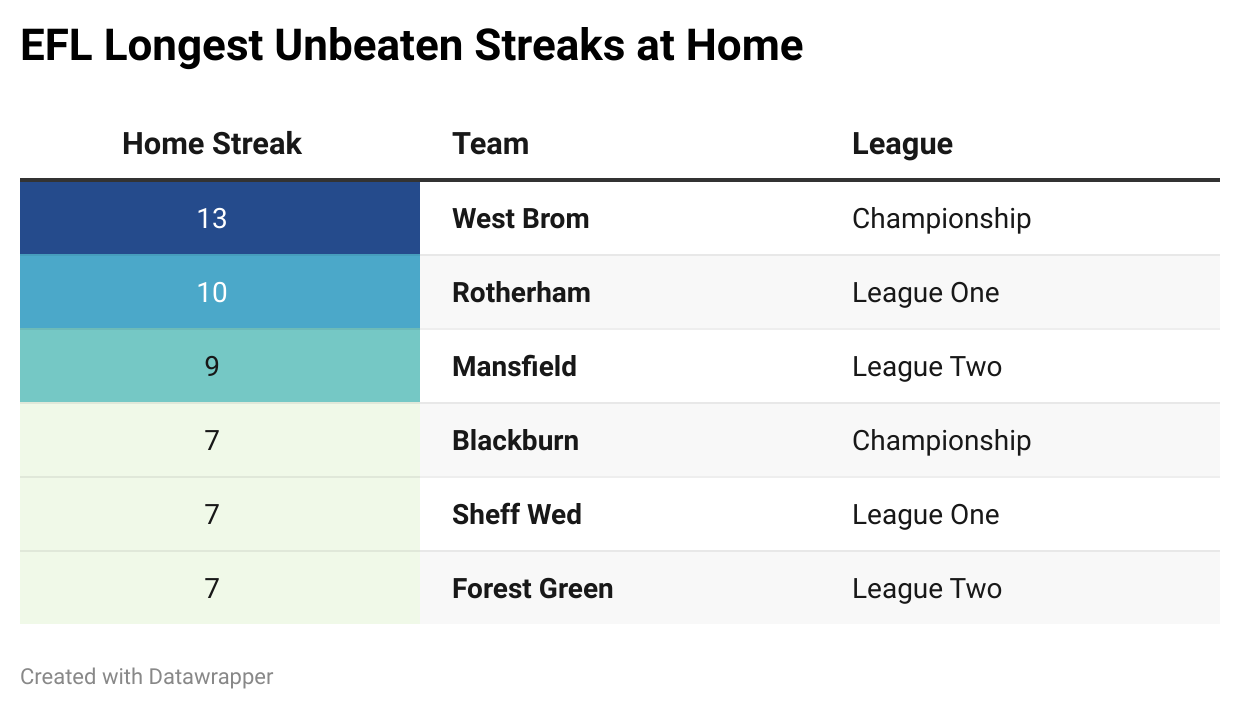 EFL Longest Unbeaten Streaks at Home

| Home Streak | Team | League |
|---|---|---|
| 13 | West Brom | Championship |
| 10 | Rotherham | League One |
| 9 | Mansfield | League Two |
| 7 | Blackburn | Championship |
| 7 | Sheff Wed | League One |
| 7 | Forest Green | League Two |

Created with Datawrapper